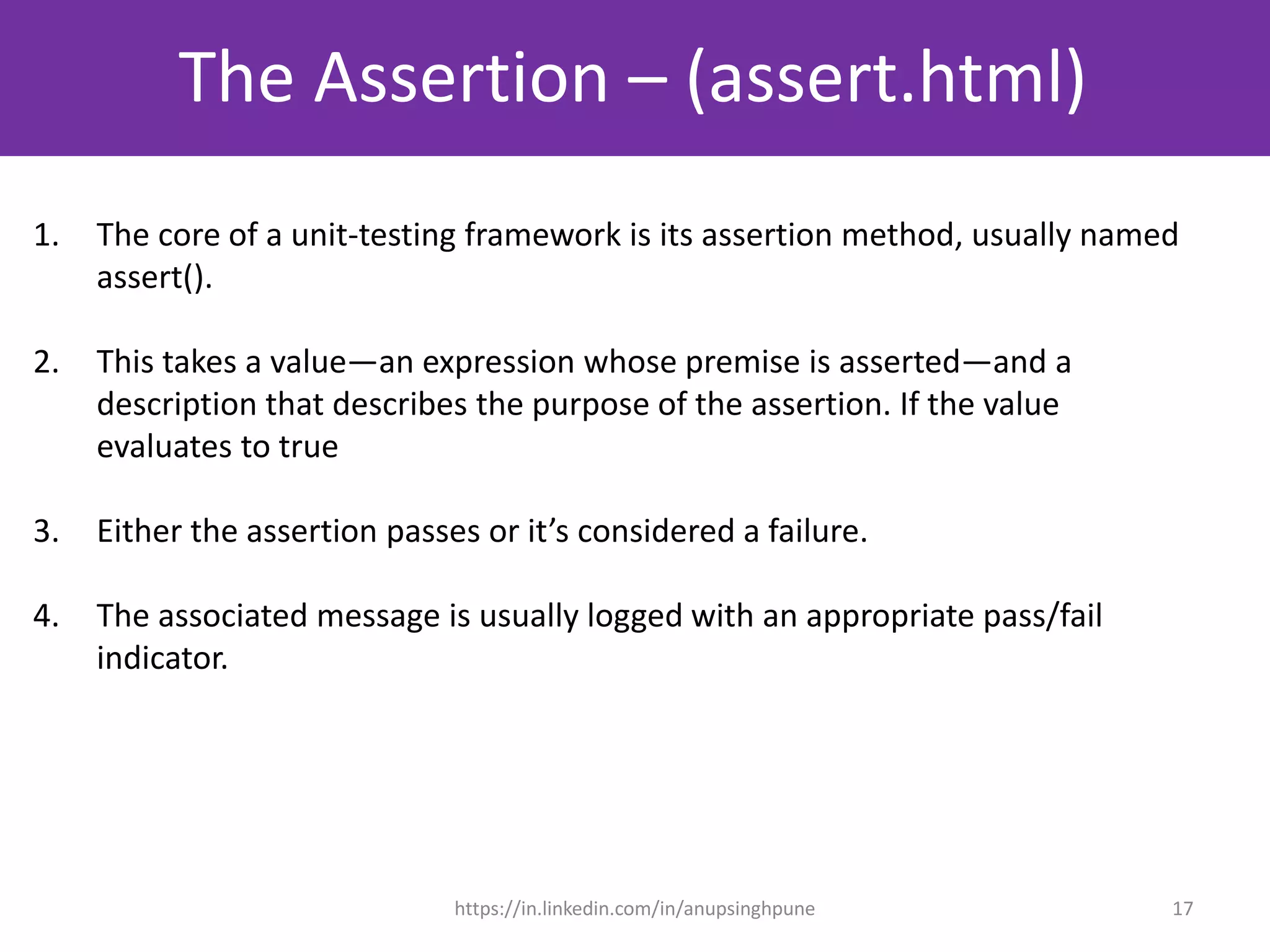 The Assertion – (assert.html)

1. The core of a unit-testing framework is its assertion method, usually named assert().

2. This takes a value—an expression whose premise is asserted—and a description that describes the purpose of the assertion. If the value evaluates to true

3. Either the assertion passes or it’s considered a failure.

4. The associated message is usually logged with an appropriate pass/fail indicator.

https://in.linkedin.com/in/anupsinghpune

17